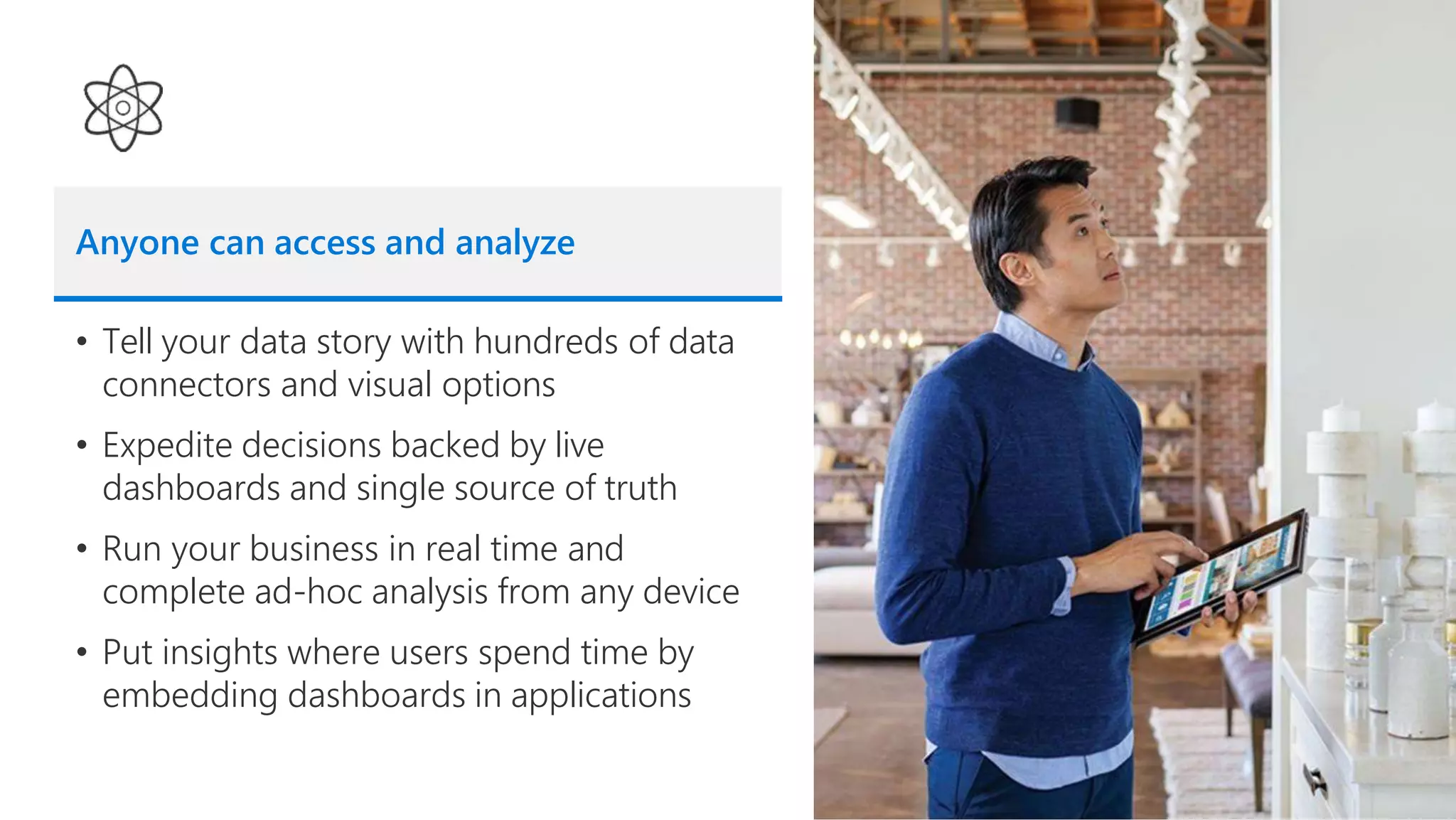 Anyone can access and analyze

• Tell your data story with hundreds of data connectors and visual options

• Expedite decisions backed by live dashboards and single source of truth

• Run your business in real time and complete ad-hoc analysis from any device

• Put insights where users spend time by embedding dashboards in applications